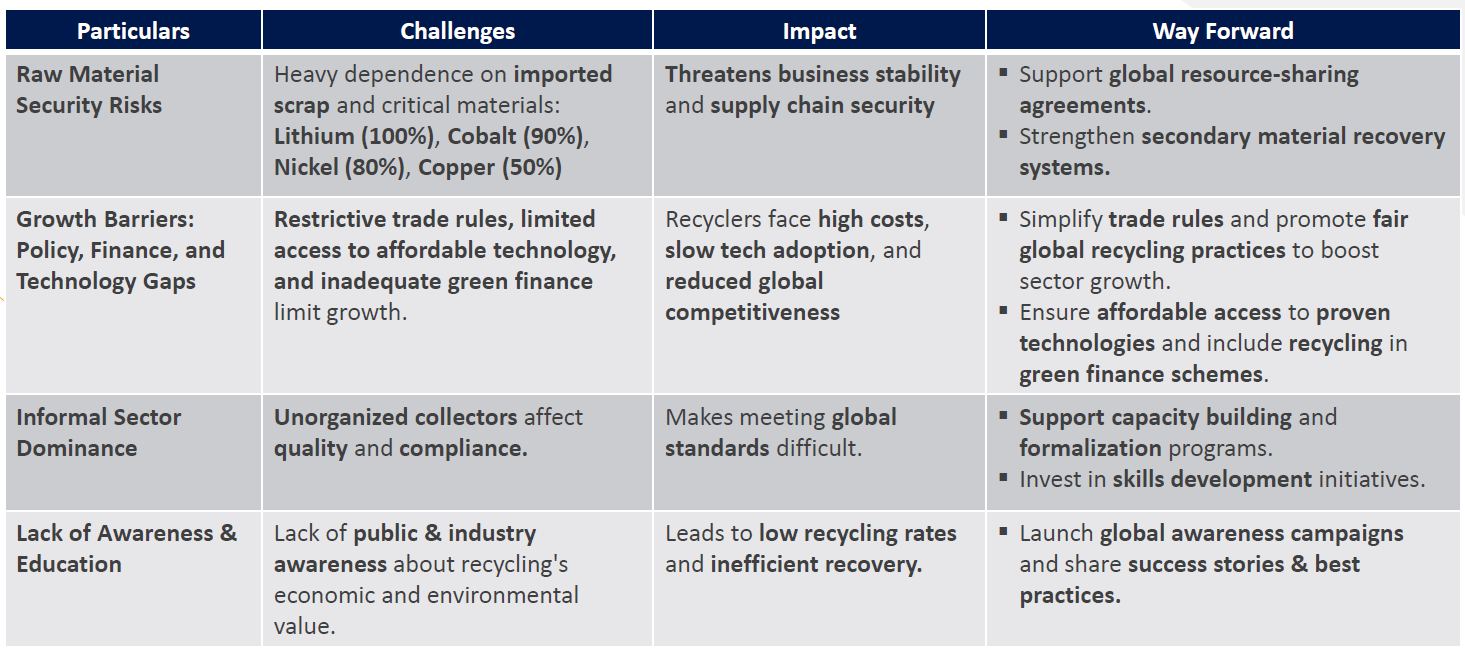 | Particulars | Challenges | Impact | Way Forward |
|---|---|---|---|
| Raw Material Security Risks | Heavy dependence on imported scrap and critical materials: Lithium (100%), Cobalt (90%), Nickel (80%), Copper (50%) | Threatens business stability and supply chain security | ▪ Support global resource-sharing agreements. ▪ Strengthen secondary material recovery systems. |
| Growth Barriers: Policy, Finance, and Technology Gaps | Restrictive trade rules, limited access to affordable technology, and inadequate green finance limit growth. | Recyclers face high costs, slow tech adoption, and reduced global competitiveness | ▪ Simplify trade rules and promote fair global recycling practices to boost sector growth. ▪ Ensure affordable access to proven technologies and include recycling in green finance schemes. |
| Informal Sector Dominance | Unorganized collectors affect quality and compliance. | Makes meeting global standards difficult. | ▪ Support capacity building and formalization programs. ▪ Invest in skills development initiatives. |
| Lack of Awareness & Education | Lack of public & industry awareness about recycling's economic and environmental value. | Leads to low recycling rates and inefficient recovery. | ▪ Launch global awareness campaigns and share success stories & best practices. |